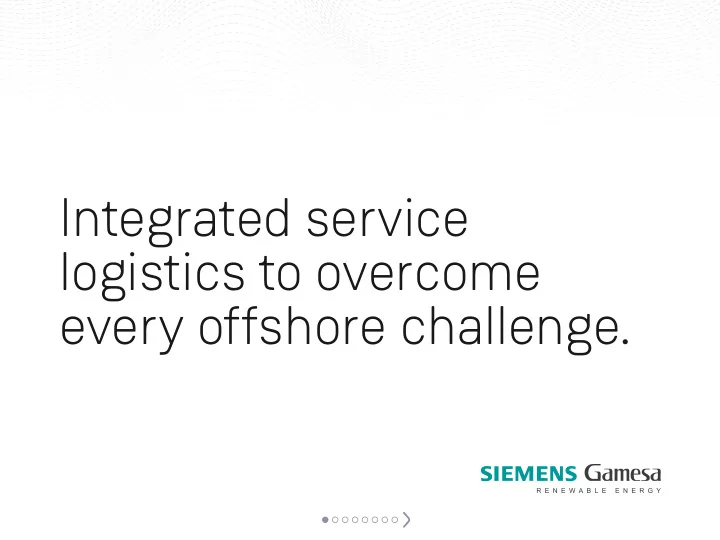 Integrated service logistics to overcome every offshore challenge.

SIEMENS Gamesa
RENEWABLE ENERGY